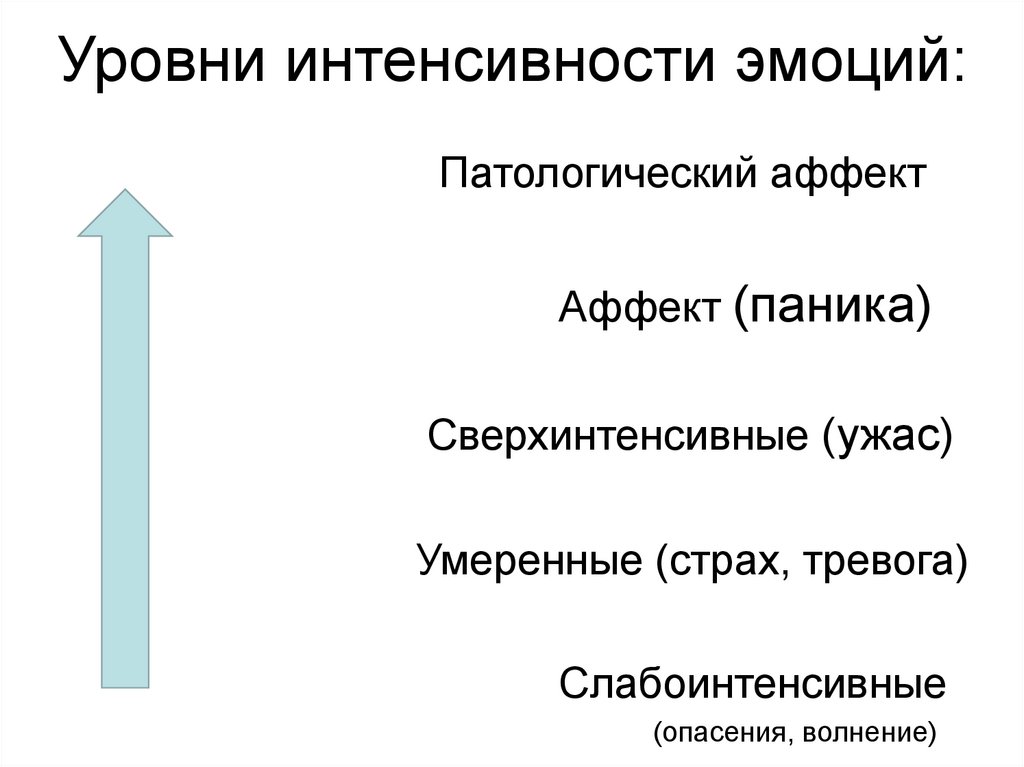 Уровни интенсивности эмоций:

Патологический аффект

Аффект (паника)

Сверхинтенсивные (ужас)

Умеренные (страх, тревога)

Слабоинтенсивные
(опасения, волнение)